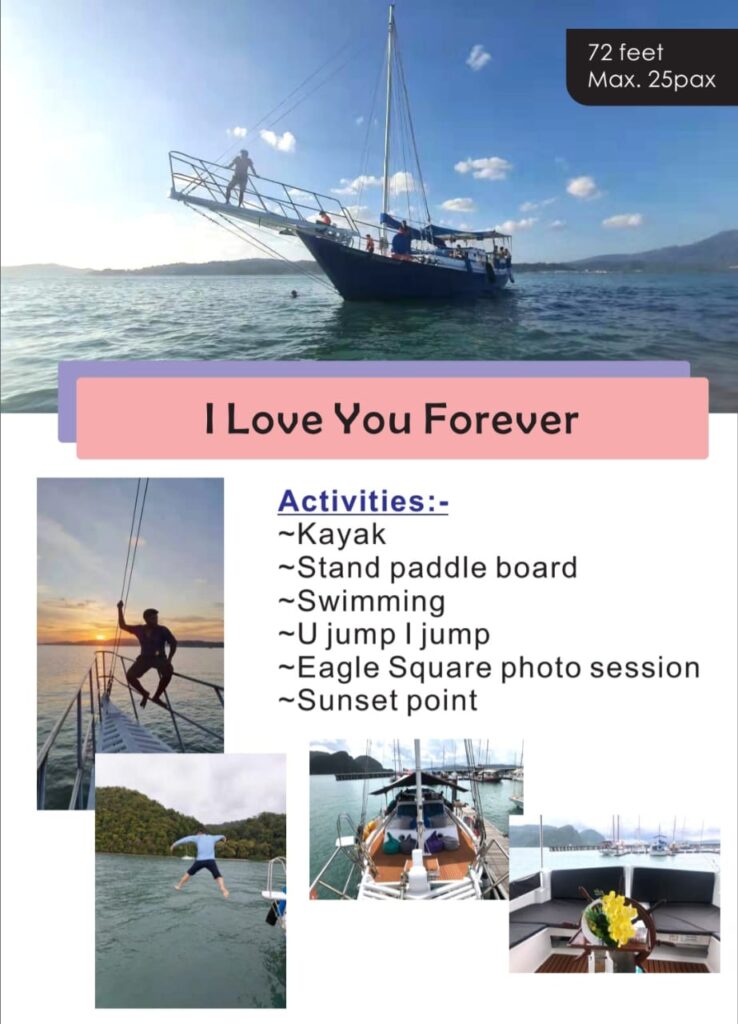 72 feet
Max. 25pax

I Love You Forever

Activities:-
~Kayak
~Stand paddle board
~Swimming
~U jump I jump
~Eagle Square photo session
~Sunset point